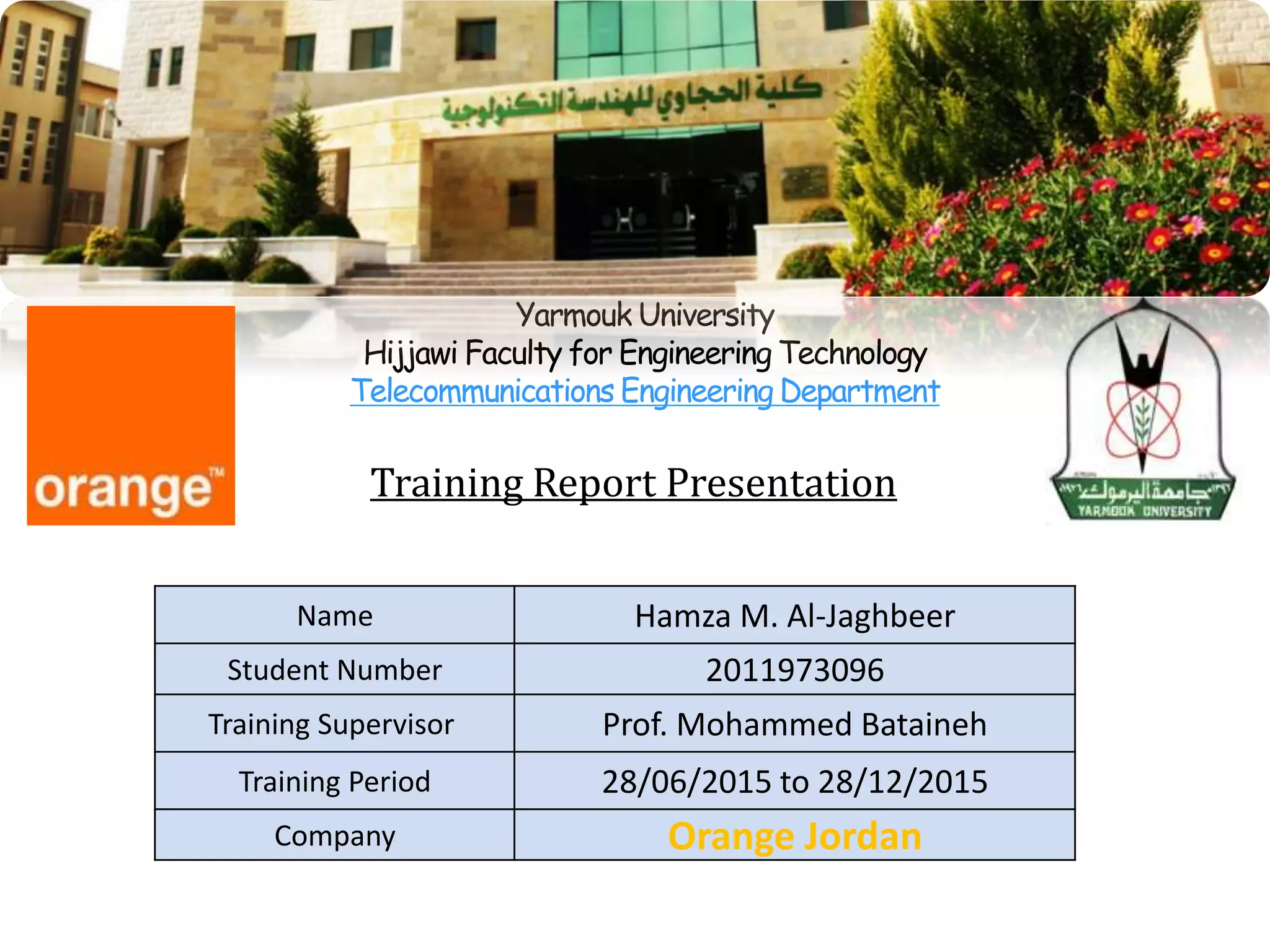 كلية الحجاوي للهندسة التكنولوجية

orange™

Yarmouk University
Hijjawi Faculty for Engineering Technology
Telecommunications Engineering Department

Training Report Presentation

جامعة اليرموك
YARMOUK UNIVERSITY

| Name | Hamza M. Al-Jaghbeer |
|---|---|
| Student Number | 2011973096 |
| Training Supervisor | Prof. Mohammed Bataineh |
| Training Period | 28/06/2015 to 28/12/2015 |
| Company | Orange Jordan |